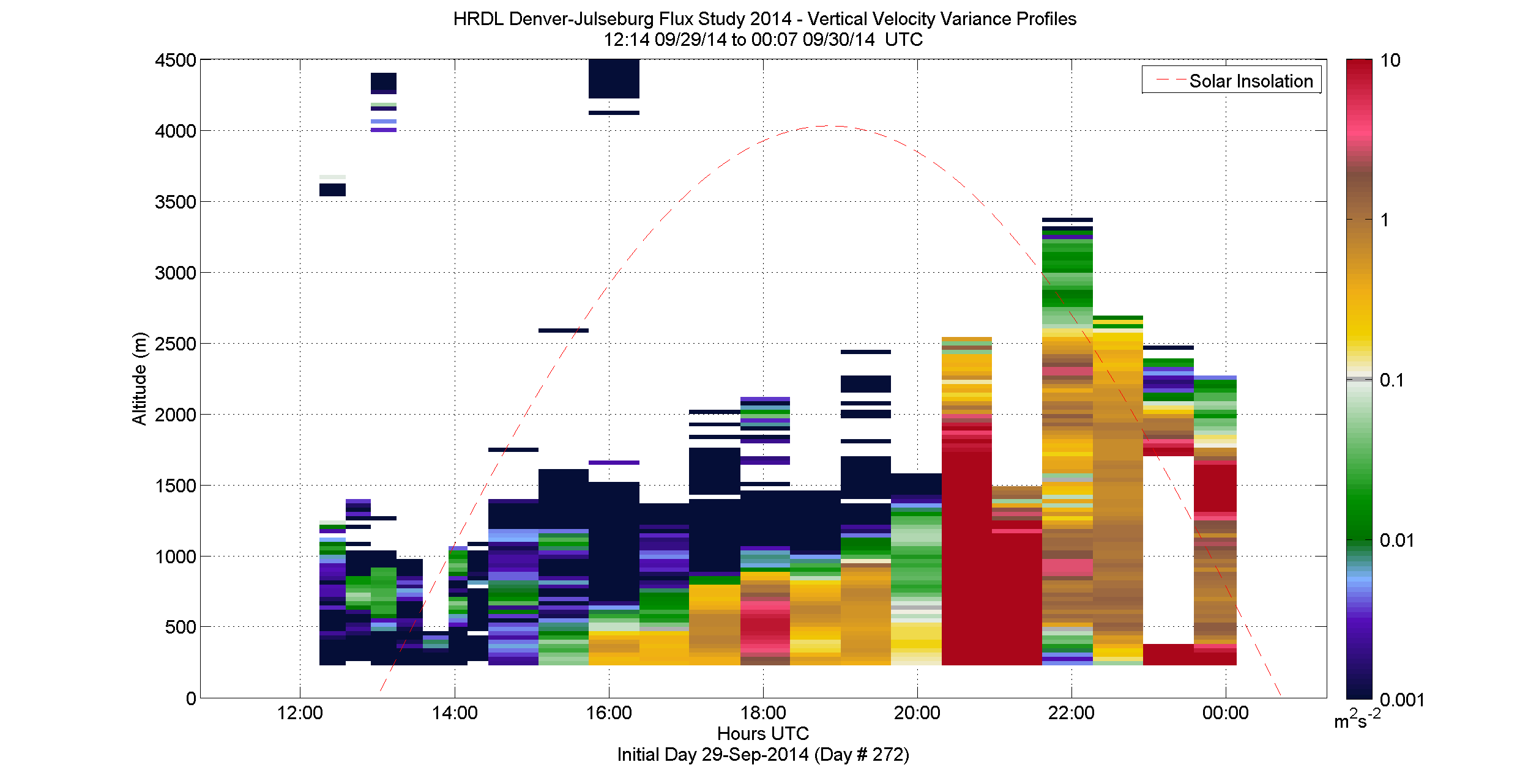 HRDL Denver-Julseburg Flux Study 2014 - Vertical Velocity Variance Profiles
12:14 09/29/14 to 00:07 09/30/14 UTC

Solar Insolation

Altitude (m)

4500
4000
3500
3000
2500
2000
1500
1000
500
0

12:00
14:00
16:00
18:00
20:00
22:00
00:00

Hours UTC
Initial Day 29-Sep-2014 (Day # 272)

10
1
0.1
0.01
0.001
$m^2s^{-2}$